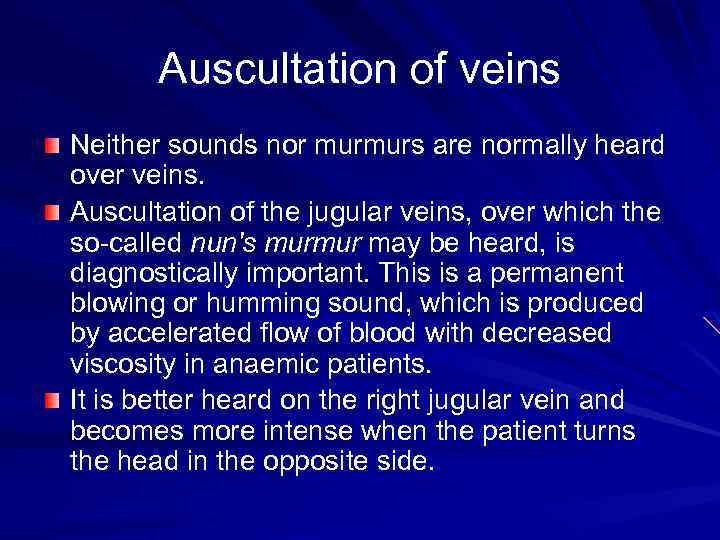 Auscultation of veins

Neither sounds nor murmurs are normally heard over veins.

Auscultation of the jugular veins, over which the so-called nun's murmur may be heard, is diagnostically important. This is a permanent blowing or humming sound, which is produced by accelerated flow of blood with decreased viscosity in anaemic patients.

It is better heard on the right jugular vein and becomes more intense when the patient turns the head in the opposite side.